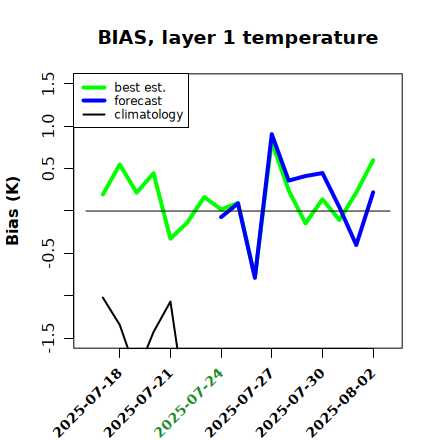 BIAS, layer 1 temperature

best est.
forecast
climatology

Bias (K)

1.5
1.0
0.5
-0.5
-1.5

2025-07-18
2025-07-21
2025-07-24
2025-07-27
2025-07-30
2025-08-02